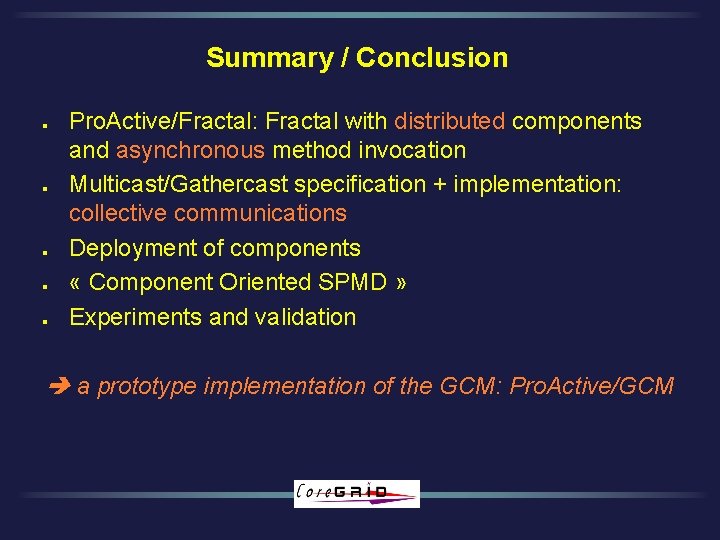 Summary / Conclusion

- ProActive/Fractal: Fractal with distributed components and asynchronous method invocation
- Multicast/Gathercast specification + implementation: collective communications
- Deployment of components
- « Component Oriented SPMD »
- Experiments and validation

➔ a prototype implementation of the GCM: ProActive/GCM

CoreGRID